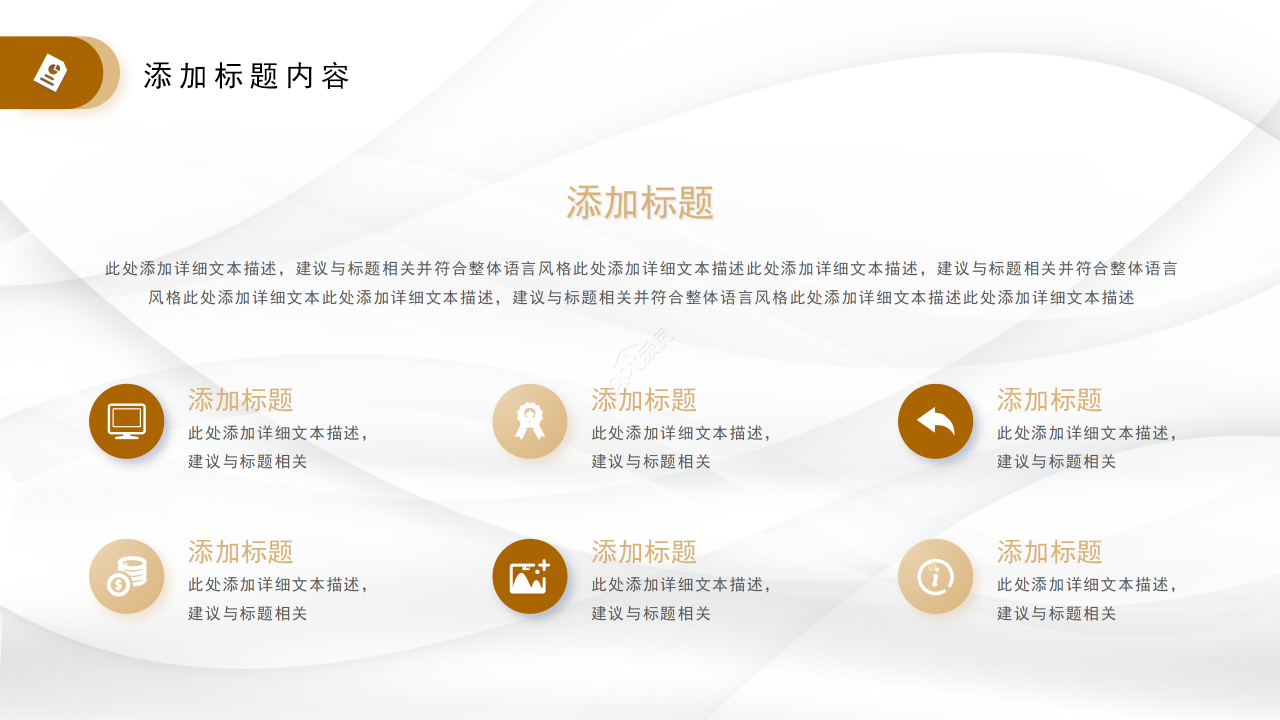 添加标题内容

添加标题

此处添加详细文本描述，建议与标题相关并符合整体语言风格此处添加详细文本描述此处添加详细文本描述，建议与标题相关并符合整体语言风格此处添加详细文本此处添加详细文本描述，建议与标题相关并符合整体语言风格此处添加详细文本描述此处添加详细文本描述

添加标题
此处添加详细文本描述，建议与标题相关

添加标题
此处添加详细文本描述，建议与标题相关

添加标题
此处添加详细文本描述，建议与标题相关

添加标题
此处添加详细文本描述，建议与标题相关

添加标题
此处添加详细文本描述，建议与标题相关

添加标题
此处添加详细文本描述，建议与标题相关